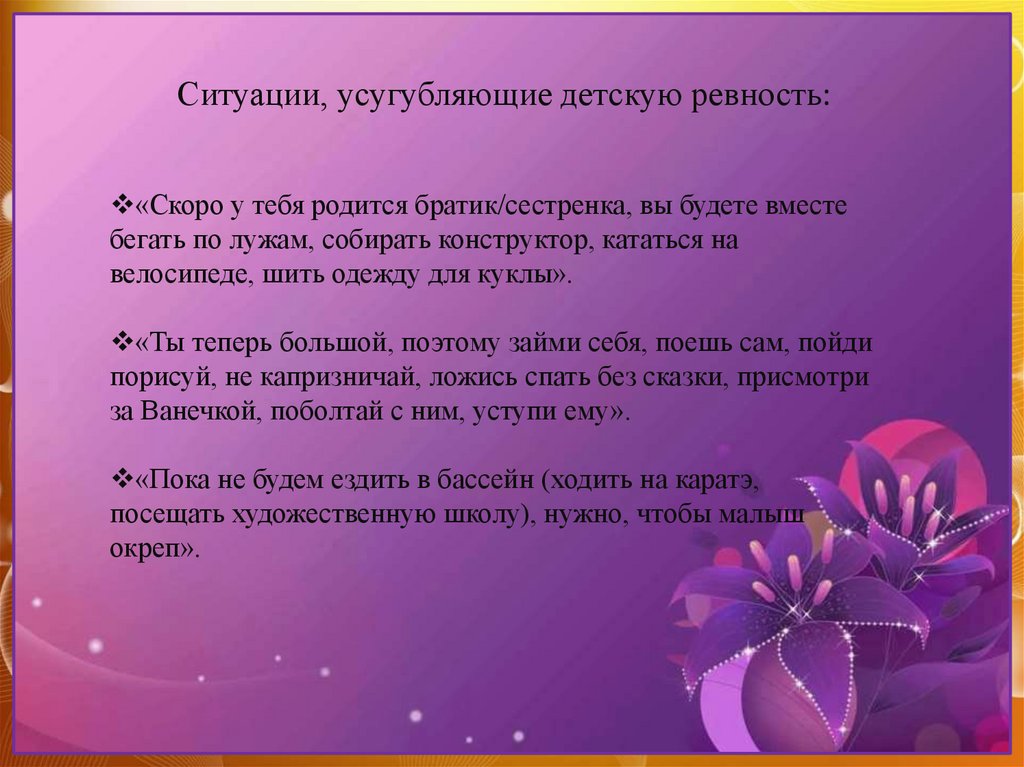 Ситуации, усугубляющие детскую ревность:

❖«Скоро у тебя родится братик/сестренка, вы будете вместе бегать по лужам, собирать конструктор, кататься на велосипеде, шить одежду для куклы».

❖«Ты теперь большой, поэтому займи себя, поешь сам, пойди порисуй, не капризничай, ложись спать без сказки, присмотри за Ванечкой, поболтай с ним, уступи ему».

❖«Пока не будем ездить в бассейн (ходить на каратэ, посещать художественную школу), нужно, чтобы малыш окреп».